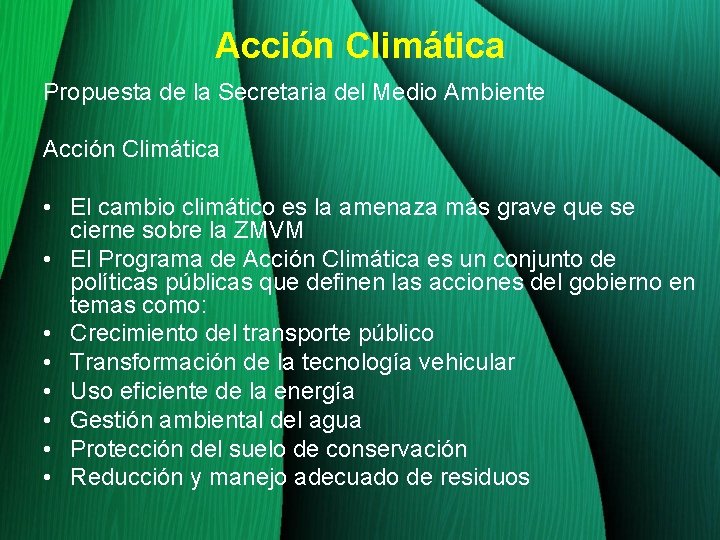 Acción Climática

Propuesta de la Secretaria del Medio Ambiente

Acción Climática

• El cambio climático es la amenaza más grave que se cierne sobre la ZMVM
• El Programa de Acción Climática es un conjunto de políticas públicas que definen las acciones del gobierno en temas como:
• Crecimiento del transporte público
• Transformación de la tecnología vehicular
• Uso eficiente de la energía
• Gestión ambiental del agua
• Protección del suelo de conservación
• Reducción y manejo adecuado de residuos